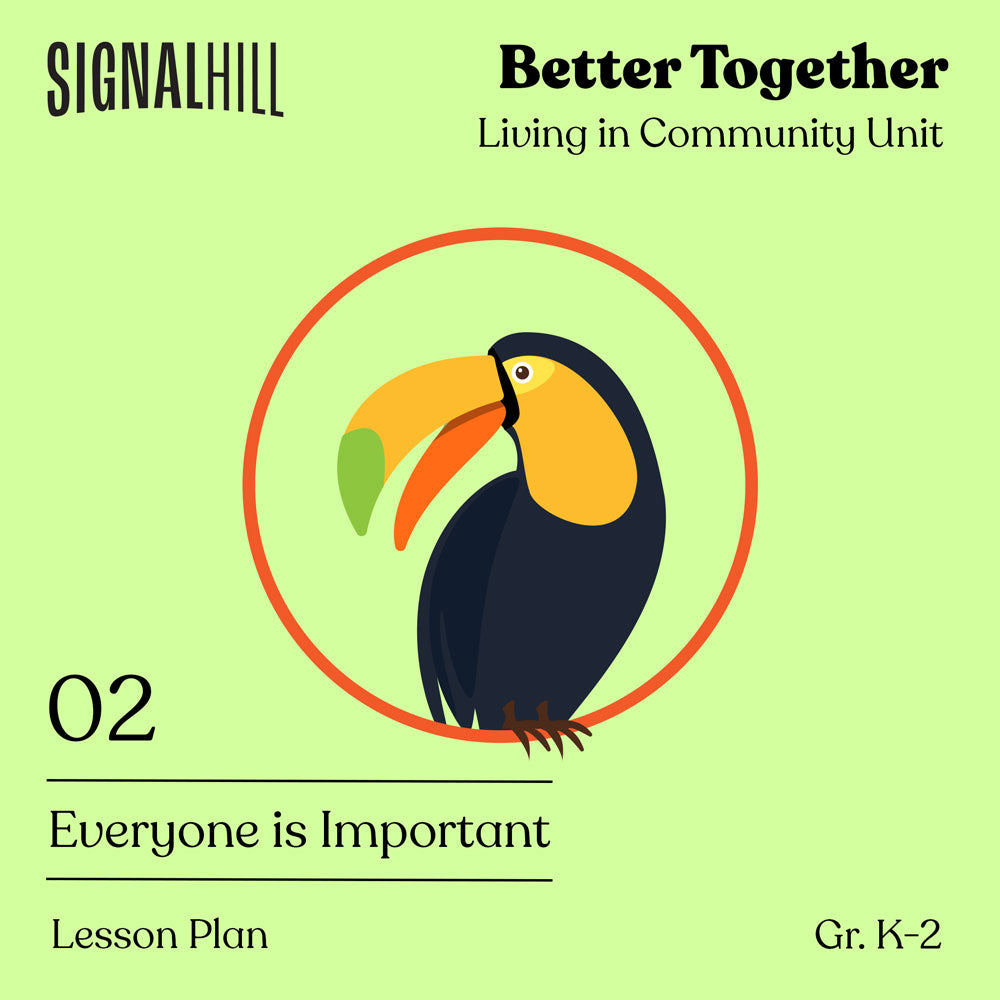 SIGNALHILL

Better Together

Living in Community Unit

02

Everyone is Important

Lesson Plan

Gr. K-2